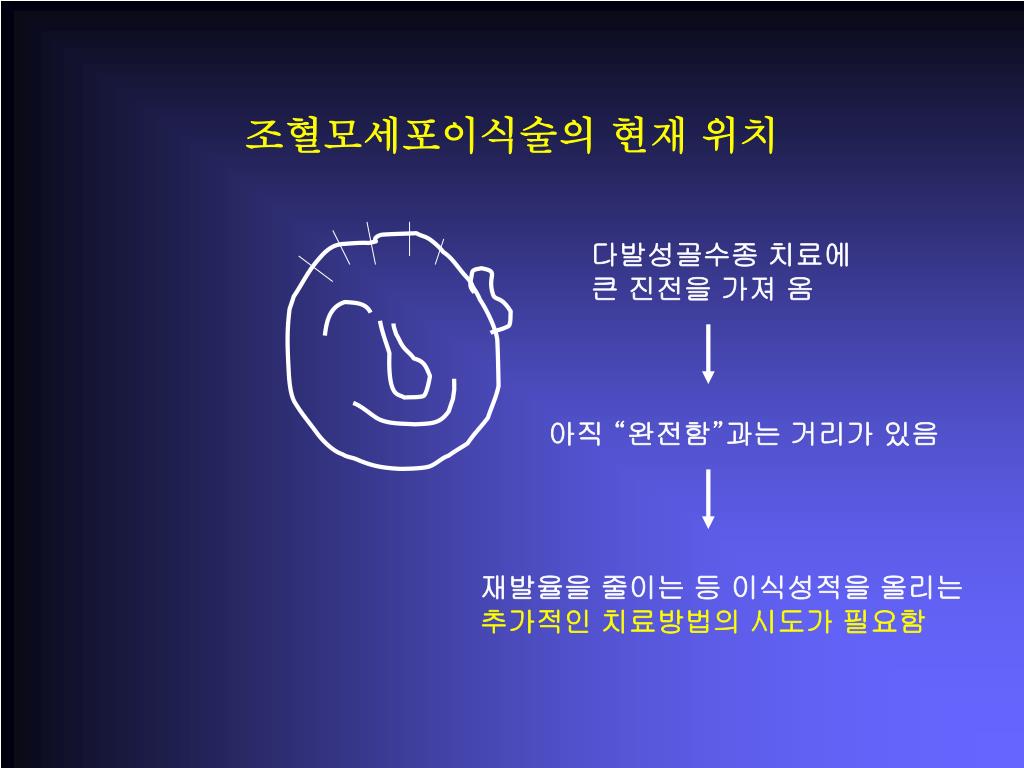 조혈모세포이식술의 현재 위치

다발성골수종 치료에
큰 진전을 가져 옴

아직 “완전함”과는 거리가 있음

재발율을 줄이는 등 이식성적을 올리는
추가적인 치료방법의 시도가 필요함